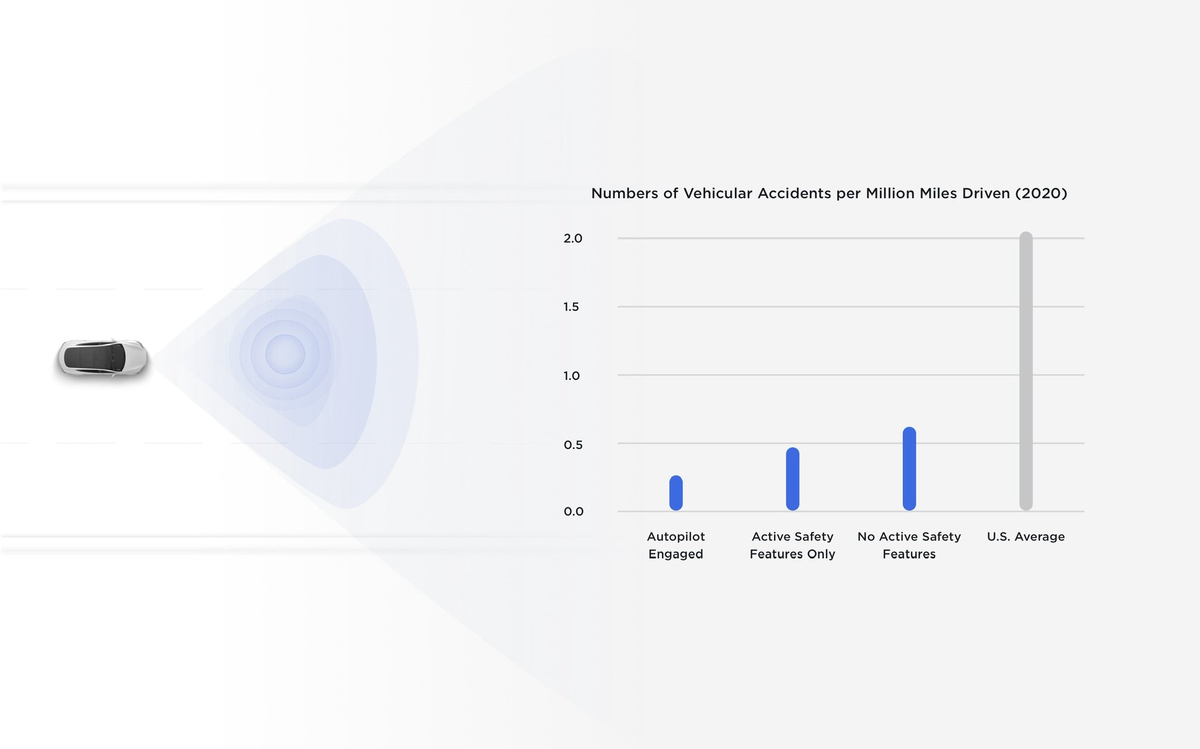 Numbers of Vehicular Accidents per Million Miles Driven (2020)

2.0
1.5
1.0
0.5
0.0

Autopilot Engaged
Active Safety Features Only
No Active Safety Features
U.S. Average